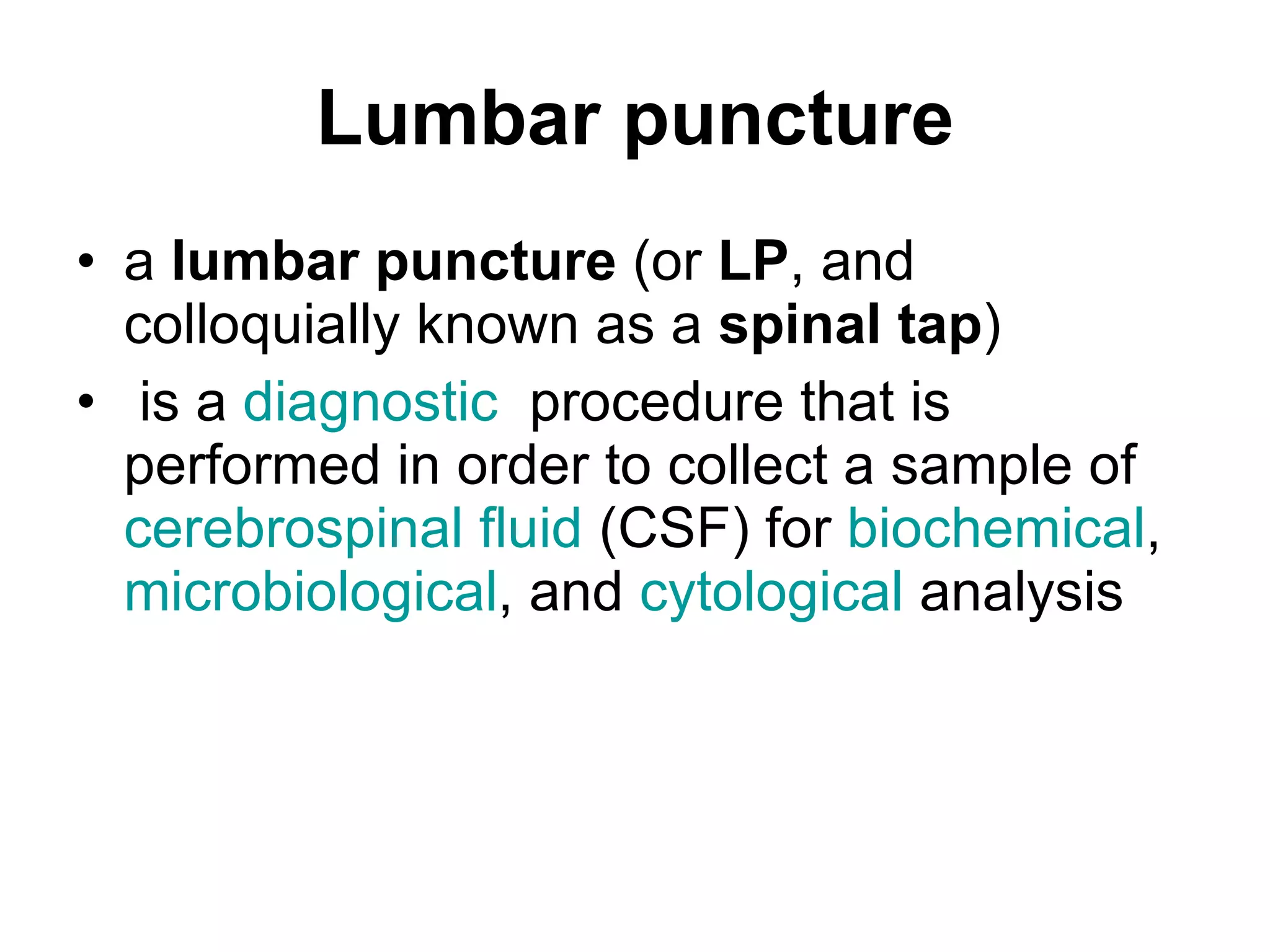 Lumbar puncture

• a lumbar puncture (or LP, and colloquially known as a spinal tap)

• is a diagnostic procedure that is performed in order to collect a sample of cerebrospinal fluid (CSF) for biochemical, microbiological, and cytological analysis